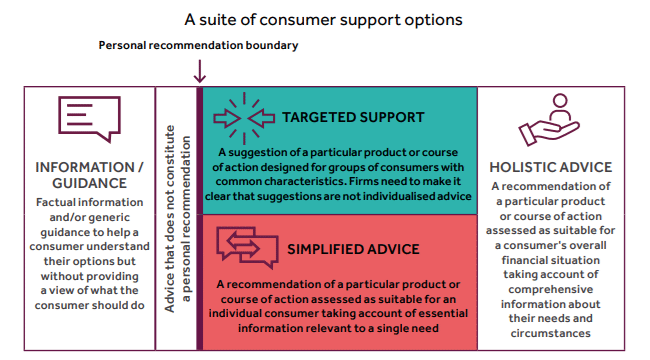 A suite of consumer support options

Personal recommendation boundary

INFORMATION / GUIDANCE
Factual information and/or generic guidance to help a consumer understand their options but without providing a view of what the consumer should do

Advice that does not constitute a personal recommendation

TARGETED SUPPORT
A suggestion of a particular product or course of action designed for groups of consumers with common characteristics. Firms need to make it clear that suggestions are not individualised advice

SIMPLIFIED ADVICE
A recommendation of a particular product or course of action assessed as suitable for an individual consumer taking account of essential information relevant to a single need

HOLISTIC ADVICE
A recommendation of a particular product or course of action assessed as suitable for a consumer's overall financial situation taking account of comprehensive information about their needs and circumstances